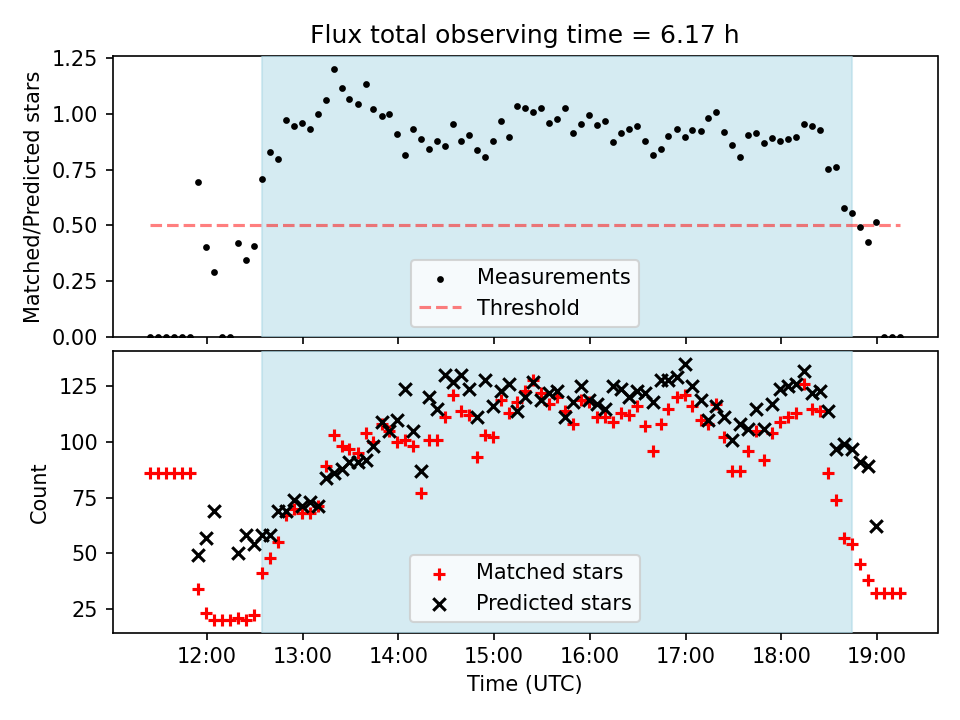 Flux total observing time = 6.17 h

Matched/Predicted stars

1.25
1.00
0.75
0.50
0.25
0.00

Measurements
Threshold

Count

125
100
75
50
25

Matched stars
Predicted stars

12:00
13:00
14:00
15:00
16:00
17:00
18:00
19:00

Time (UTC)